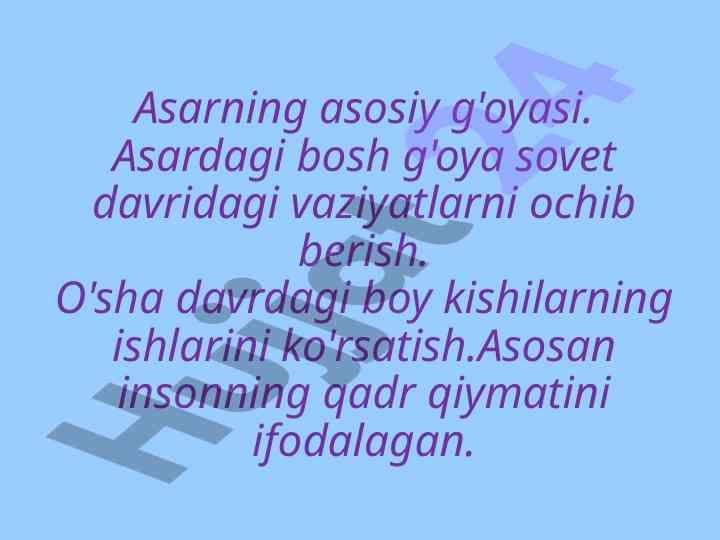 Asarning asosiy g'oyasi.
Asardagi bosh g'oya sovet davridagi vaziyatlarni ochib berish.
O'sha davrdagi boy kishilarning ishlarini ko'rsatish.Asosan insonning qadr qiymatini ifodalagan.

Hujjat24